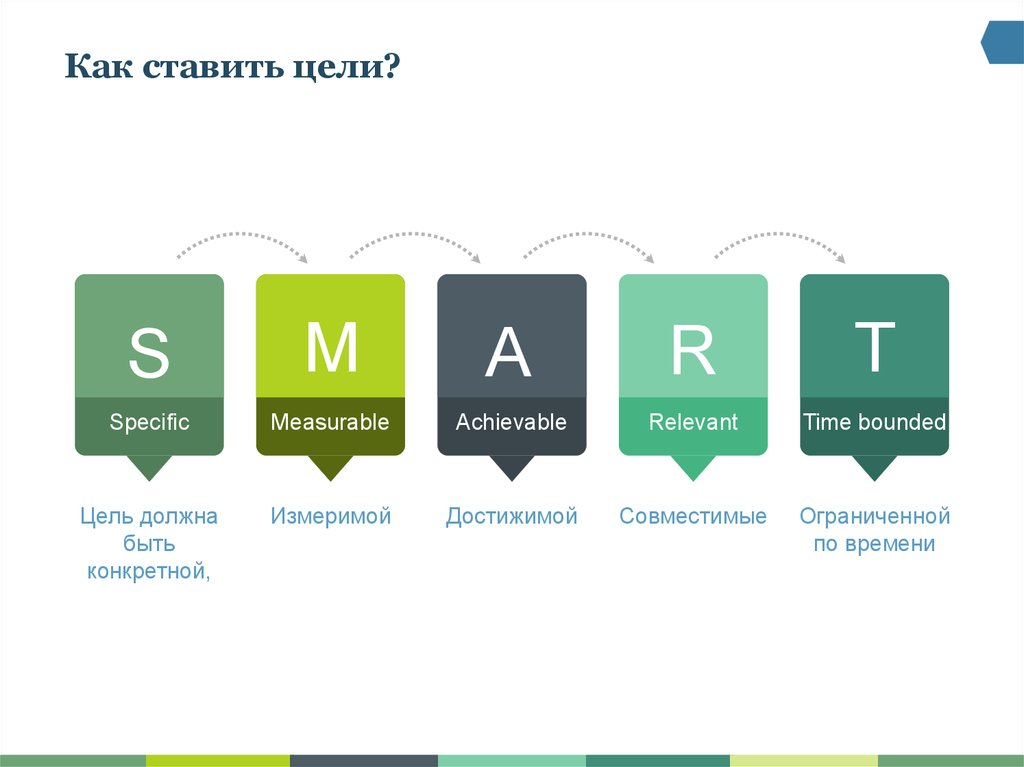 Как ставить цели?

S
Specific
Цель должна быть конкретной,

M
Measurable
Измеримой

A
Achievable
Достижимой

R
Relevant
Совместимые

T
Time bounded
Ограниченной по времени